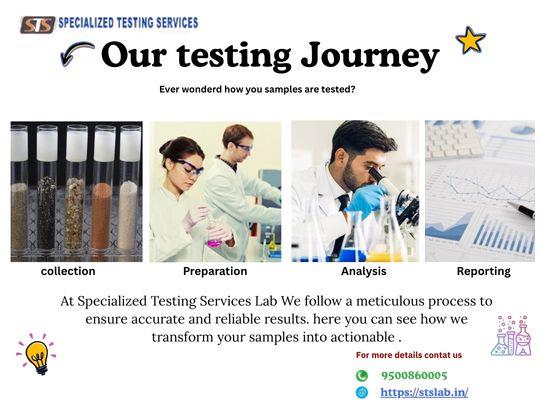 STS SPECIALIZED TESTING SERVICES

Our testing Journey

Ever wonderd how you samples are tested?

collection

Preparation

Analysis

Reporting

At Specialized Testing Services Lab We follow a meticulous process to ensure accurate and reliable results. here you can see how we transform your samples into actionable .

For more details contat us

9500860005

https://stslab.in/